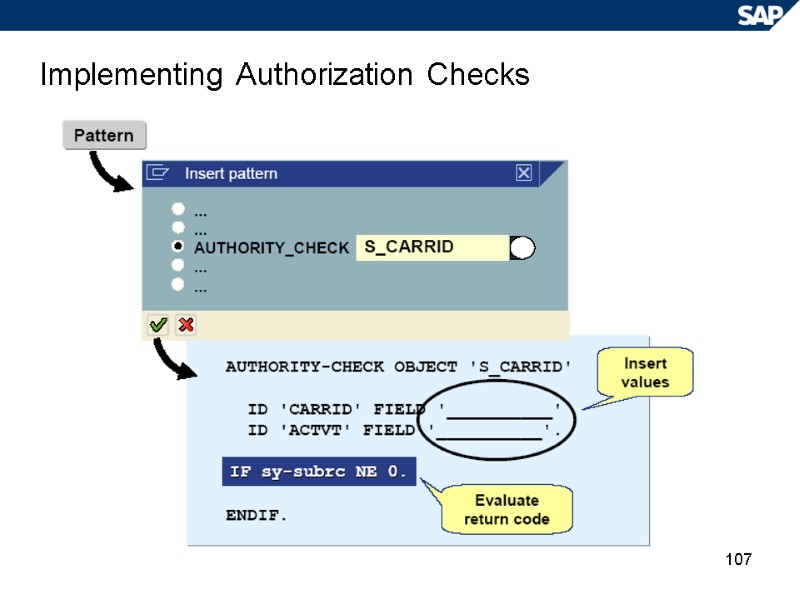 SAP

Implementing Authorization Checks

Pattern

Insert pattern

...
...
AUTHORITY_CHECK S_CARRID
...
...

AUTHORITY-CHECK OBJECT 'S_CARRID'

ID 'CARRID' FIELD '__________'
ID 'ACTVT' FIELD '__________'.

IF sy-subrc NE 0.

ENDIF.

Insert values

Evaluate return code

107